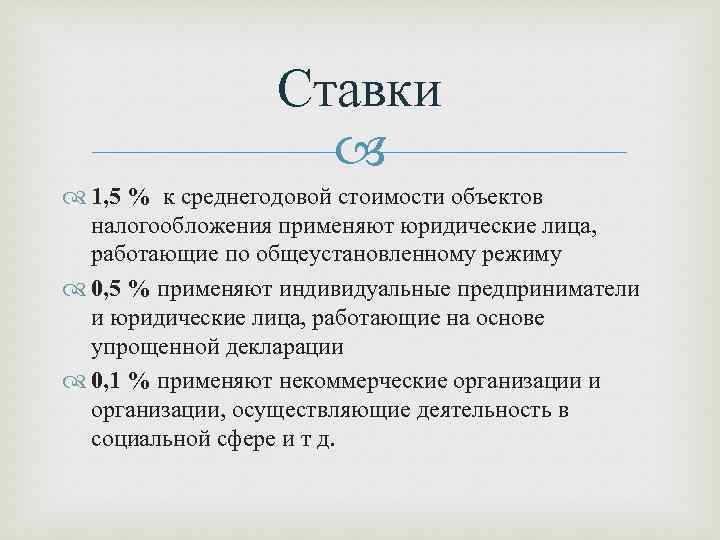 Ставки

1,5 % к среднегодовой стоимости объектов налогообложения применяют юридические лица, работающие по общеустановленному режиму

0,5 % применяют индивидуальные предприниматели и юридические лица, работающие на основе упрощенной декларации

0,1 % применяют некоммерческие организации и организации, осуществляющие деятельность в социальной сфере и т д.